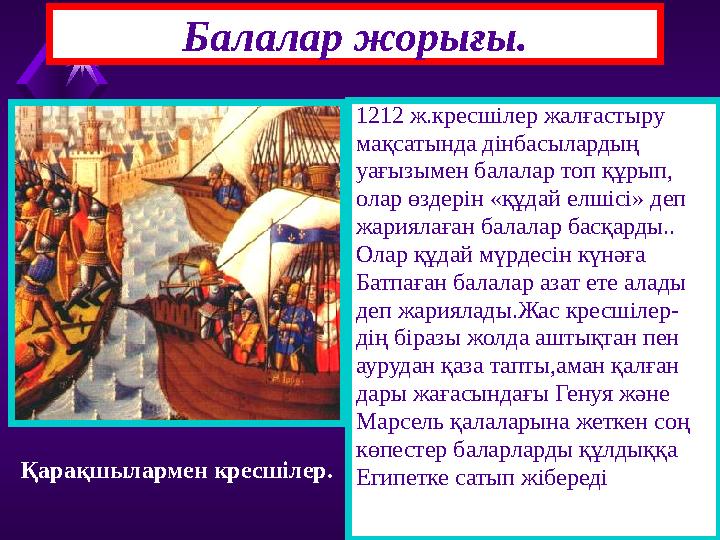 Балалар жорығы.

1212 ж.кресшілер жалғастыру мақсатында дінбасылардың уағызымен балалар топ құрып, олар өздерін «құдай елшісі» деп жариялаған балалар басқарды.. Олар құдай мүрдесін күнәға Батпаған балалар азат ете алады деп жариялады.Жас кресшілердің біразы жолда аштықтан пен аурудан қаза тапты,аман қалған дары жағасындағы Генуя және Марсель қалаларына жеткен соң көпестер баларларды құлдыққа Египетке сатып жібереді

Қарақшылармен кресшілер.